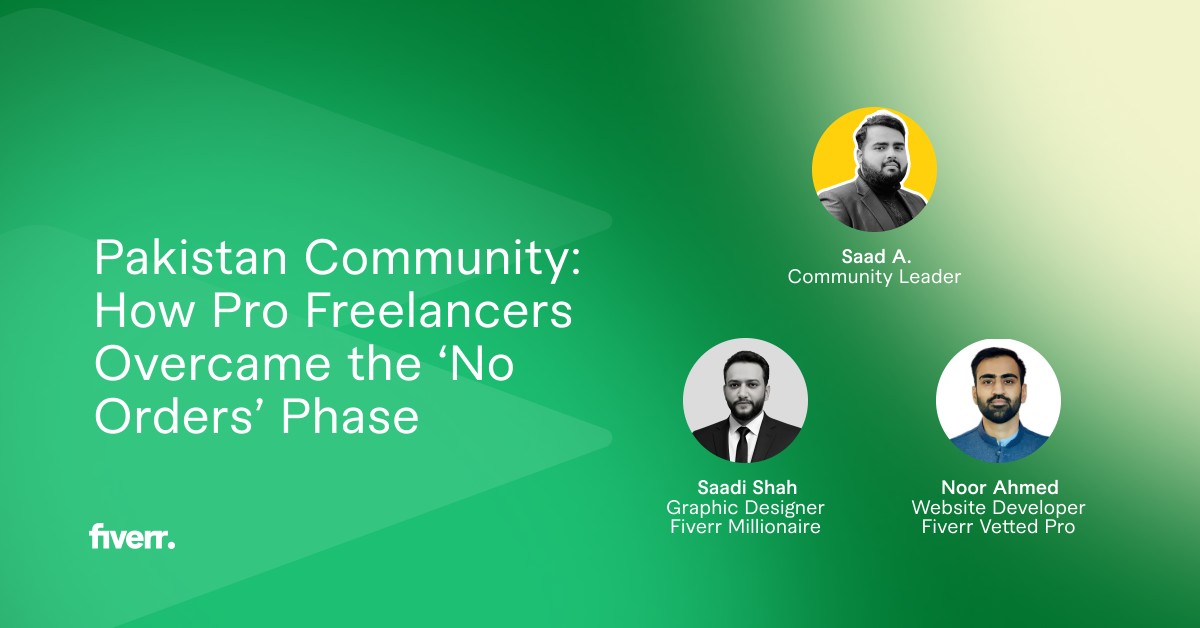 Pakistan Community: How Pro Freelancers Overcame the ‘No Orders’ Phase

fiverr.

Saad A.
Community Leader

Saadi Shah
Graphic Designer
Fiverr Millionaire

Noor Ahmed
Website Developer
Fiverr Vetted Pro